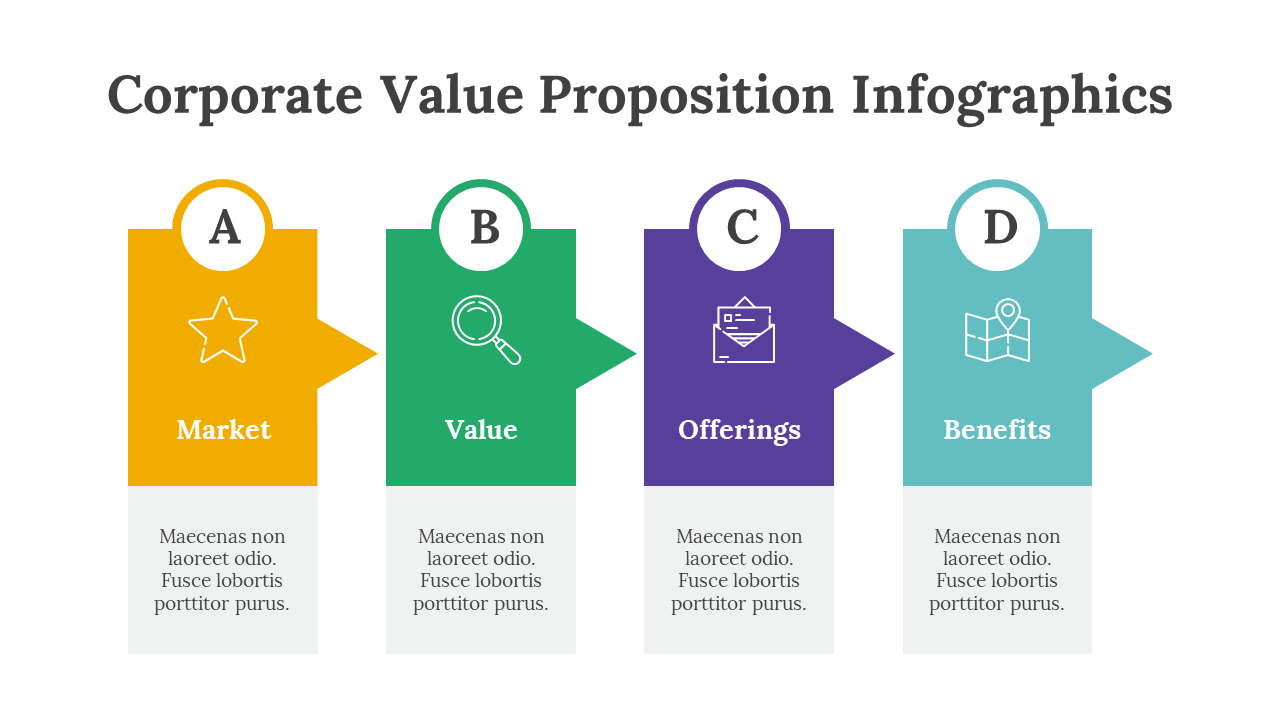 Corporate Value Proposition Infographics

A

Market

Maecenas non laoreet odio. Fusce lobortis porttitor purus.

B

Value

Maecenas non laoreet odio. Fusce lobortis porttitor purus.

C

Offerings

Maecenas non laoreet odio. Fusce lobortis porttitor purus.

D

Benefits

Maecenas non laoreet odio. Fusce lobortis porttitor purus.